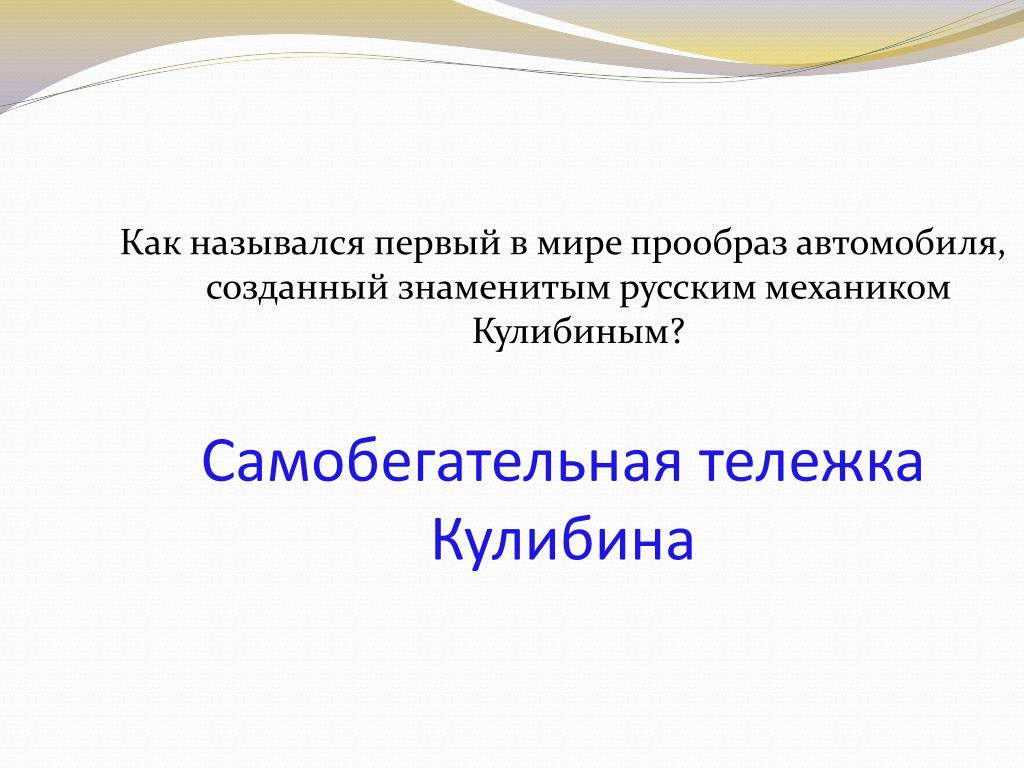 Как назывался первый в мире прообраз автомобиля, созданный знаменитым русским механиком Кулибиным?

Самобегательная тележка Кулибина